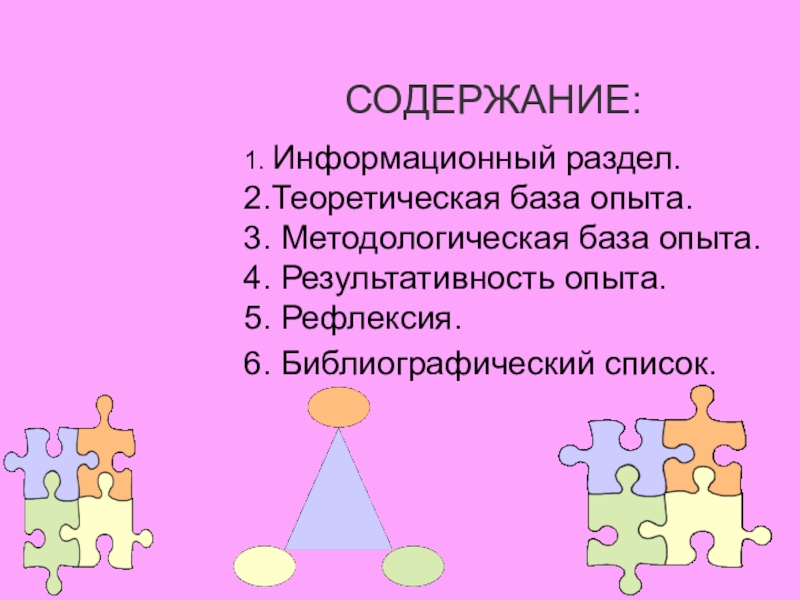 СОДЕРЖАНИЕ:

1. Информационный раздел.
2.Теоретическая база опыта.
3. Методологическая база опыта.
4. Результативность опыта.
5. Рефлексия.
6. Библиографический список.